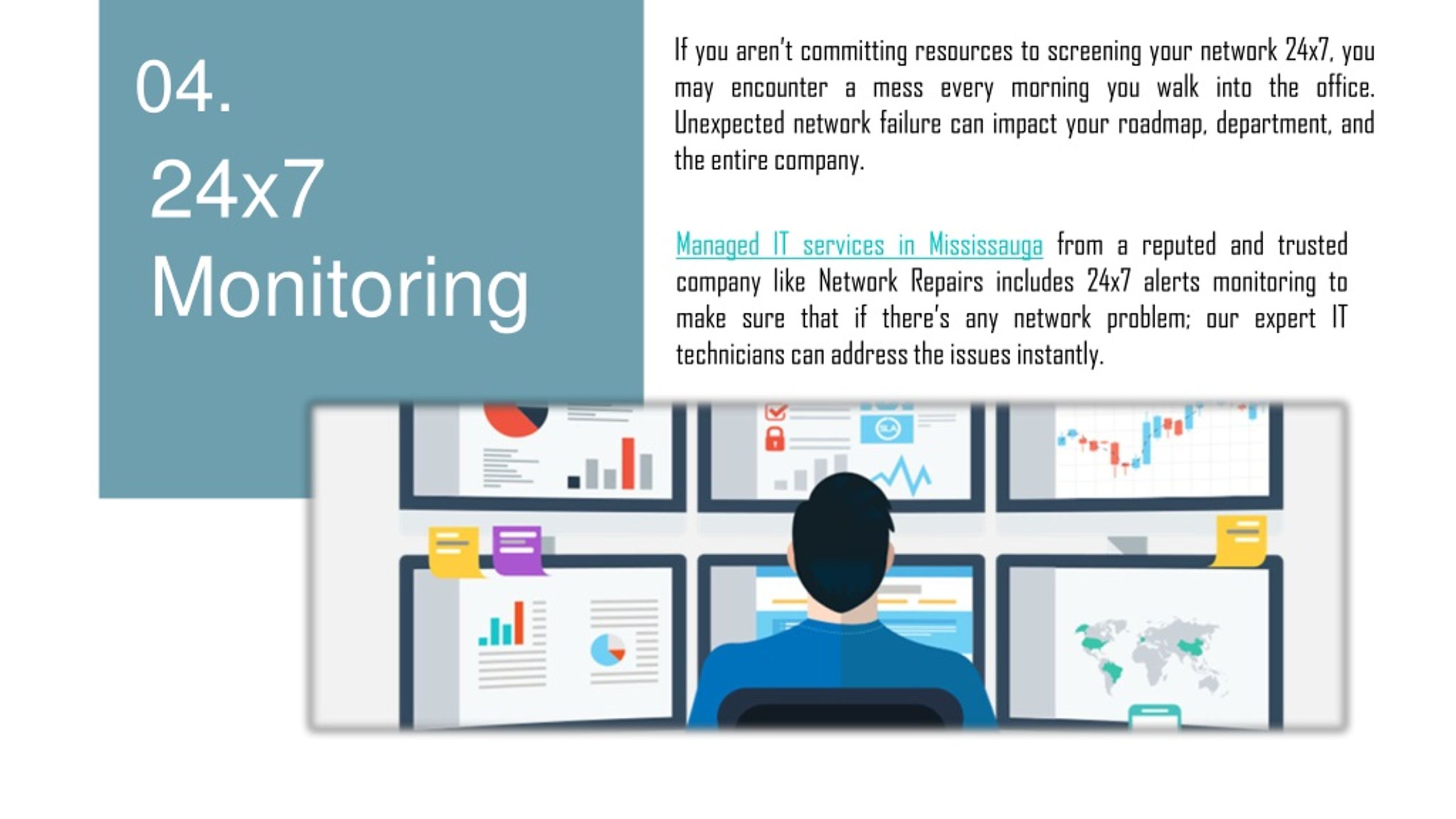 04.
24x7
Monitoring

If you aren't committing resources to screening your network 24x7, you may encounter a mess every morning you walk into the office. Unexpected network failure can impact your roadmap, department, and the entire company.

Managed IT services in Mississauga from a reputed and trusted company like Network Repairs includes 24x7 alerts monitoring to make sure that if there's any network problem; our expert IT technicians can address the issues instantly.

SLA